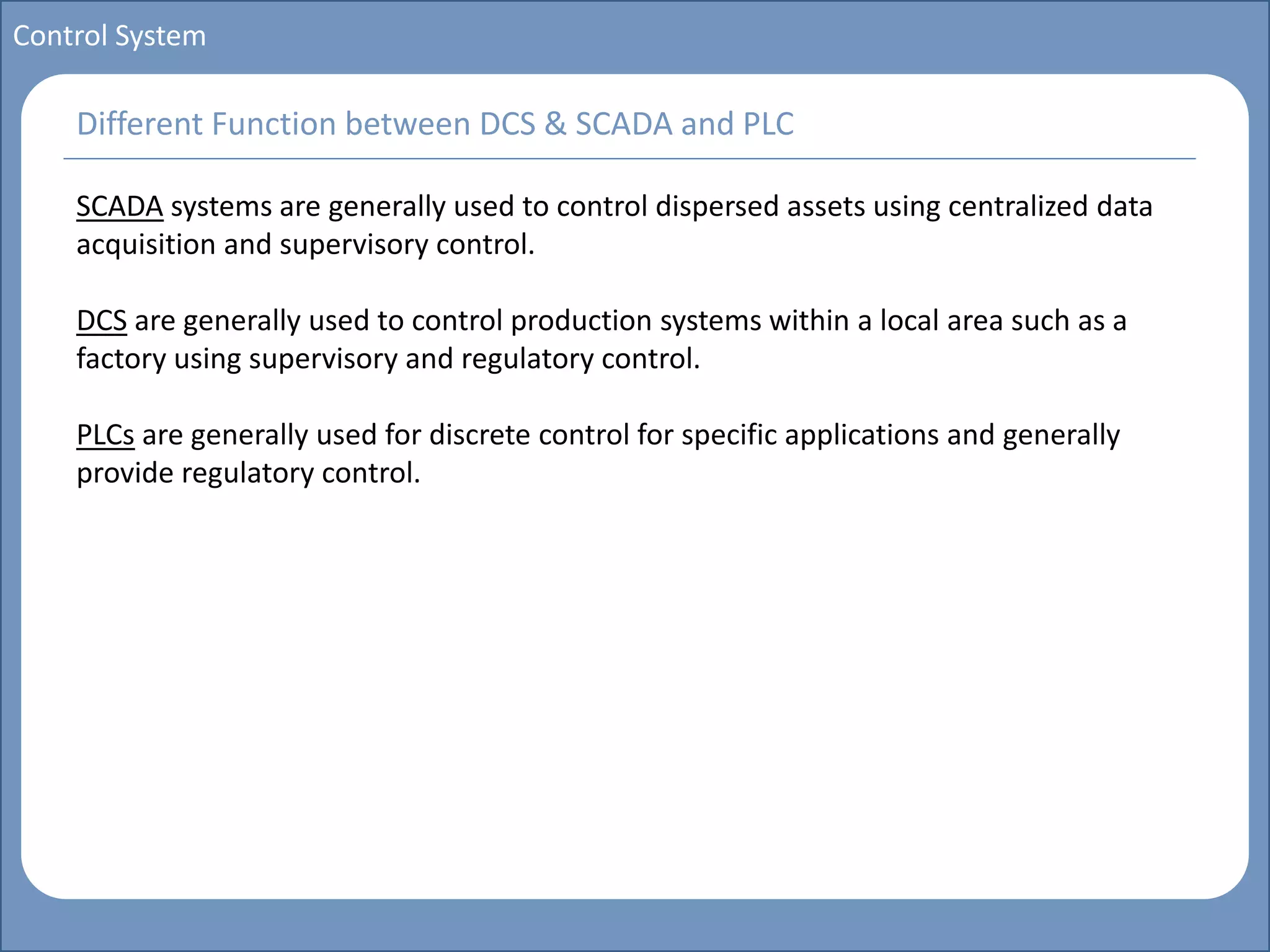 Control System

Different Function between DCS & SCADA and PLC

SCADA systems are generally used to control dispersed assets using centralized data acquisition and supervisory control.

DCS are generally used to control production systems within a local area such as a factory using supervisory and regulatory control.

PLCs are generally used for discrete control for specific applications and generally provide regulatory control.